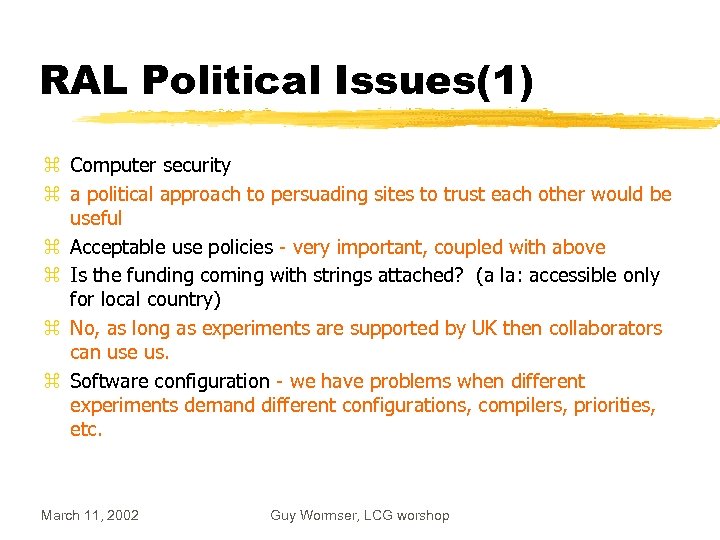 RAL Political Issues(1)

⌘ Computer security

⌘ a political approach to persuading sites to trust each other would be useful

⌘ Acceptable use policies - very important, coupled with above

⌘ Is the funding coming with strings attached? (a la: accessible only for local country)

⌘ No, as long as experiments are supported by UK then collaborators can use us.

⌘ Software configuration - we have problems when different experiments demand different configurations, compilers, priorities, etc.

March 11, 2002

Guy Wormser, LCG worshop